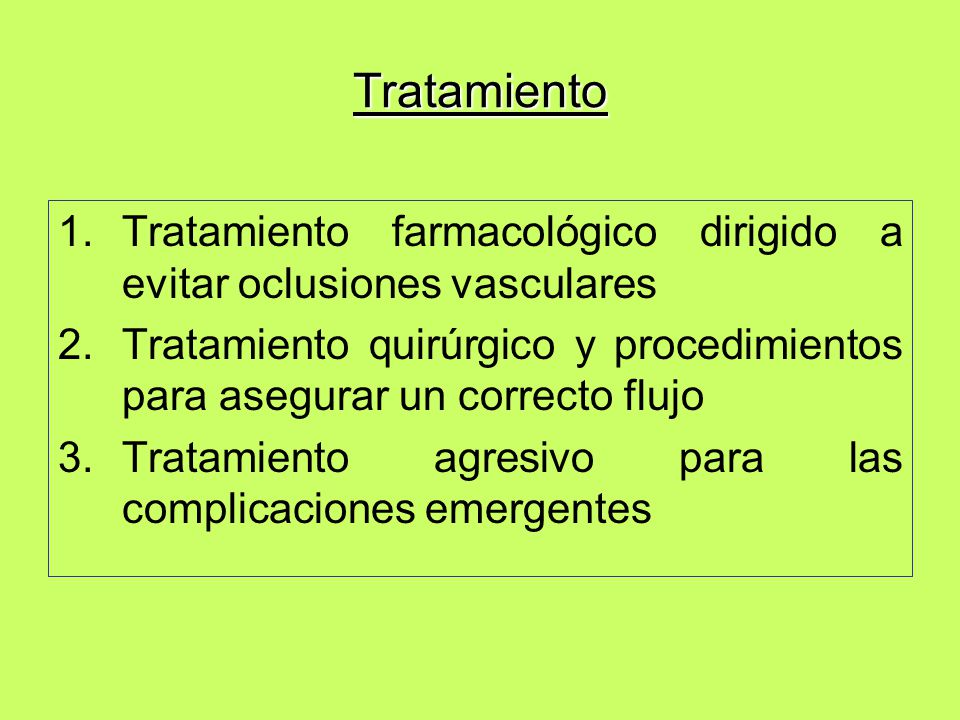 Tratamiento

1. Tratamiento farmacológico dirigido a evitar oclusiones vasculares
2. Tratamiento quirúrgico y procedimientos para asegurar un correcto flujo
3. Tratamiento agresivo para las complicaciones emergentes